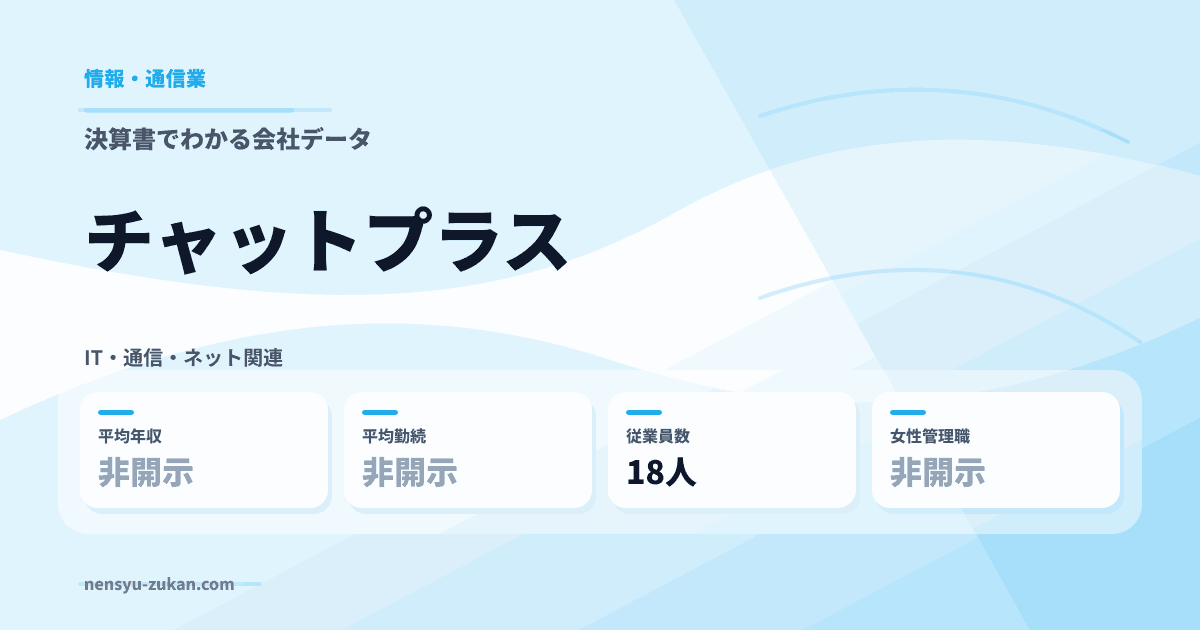 情報・通信業

決算書でわかる会社データ

チャットプラス

IT・通信・ネット関連

平均年収
非開示

平均勤続
非開示

従業員数
18人

女性管理職
非開示

nensyu-zukan.com